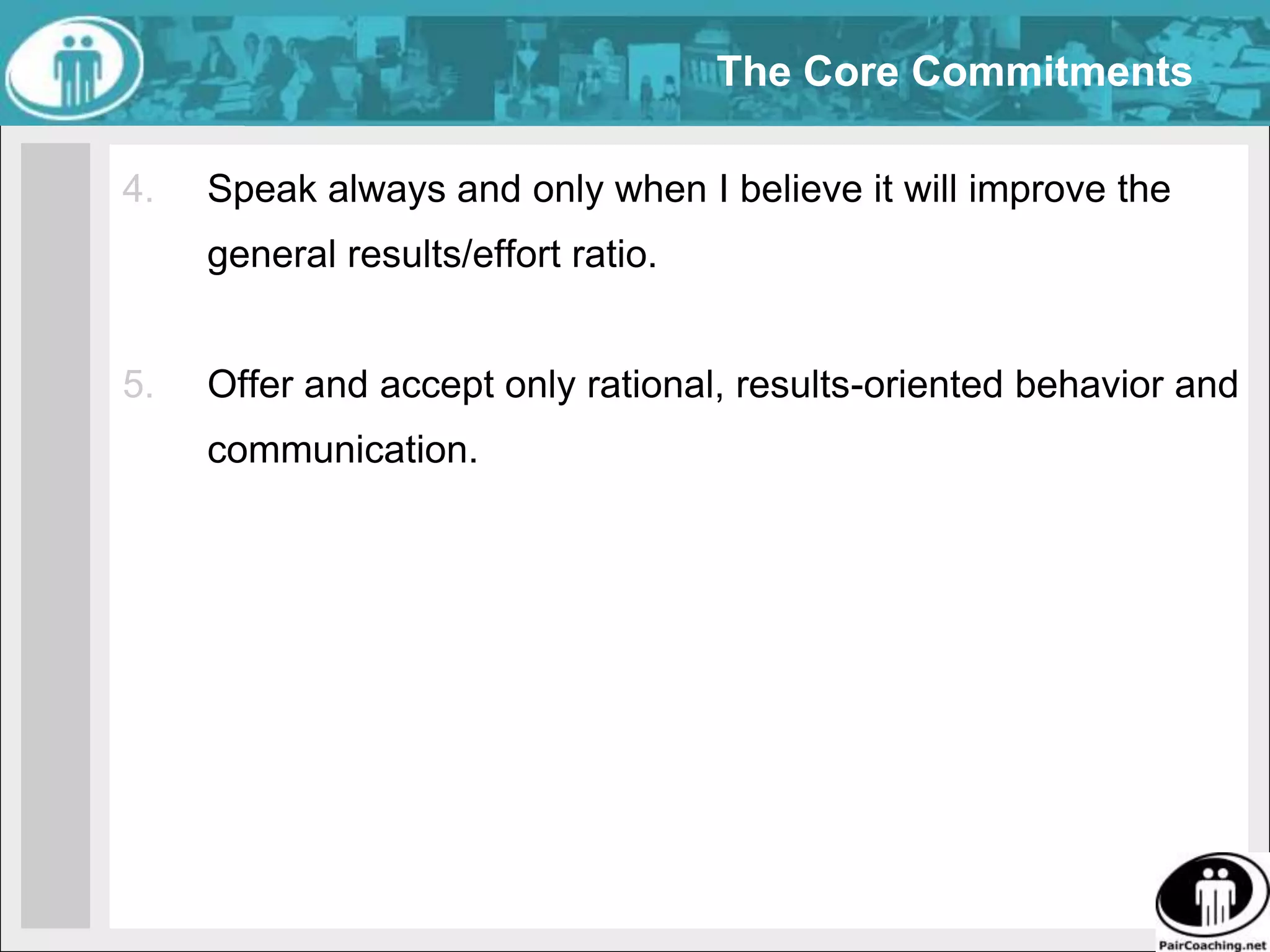 The Core Commitments

4. Speak always and only when I believe it will improve the general results/effort ratio.

5. Offer and accept only rational, results-oriented behavior and communication.

PairCoaching.net